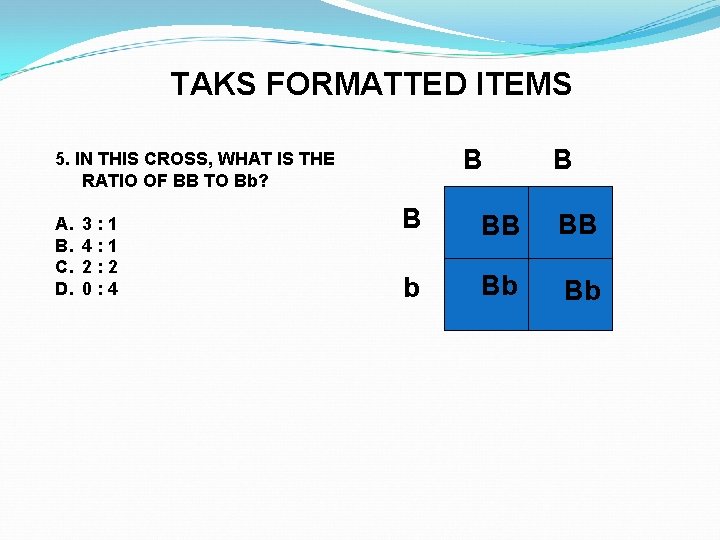 TAKS FORMATTED ITEMS

5. IN THIS CROSS, WHAT IS THE RATIO OF BB TO Bb?

A. 3 : 1
B. 4 : 1
C. 2 : 2
D. 0 : 4

|   | B | B |
|---|---|---|
| B | BB | BB |
| b | Bb | Bb |